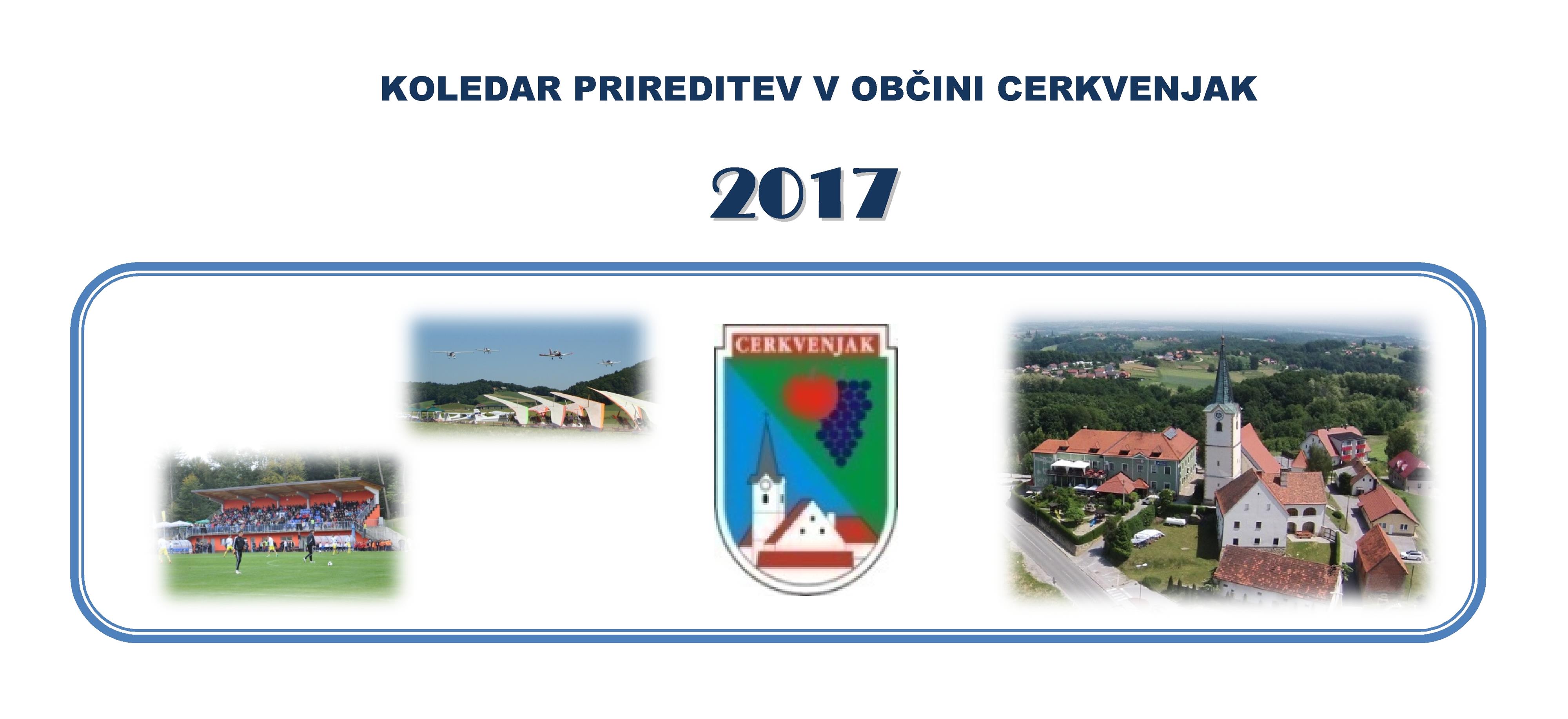 KOLEDAR PRIREDITEV V OBČINI CERKVENJAK

2017

CERKVENJAK